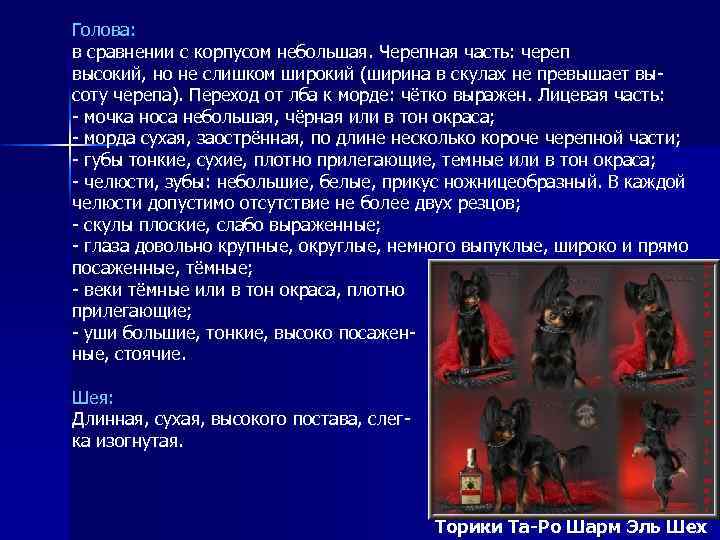 Голова:
в сравнении с корпусом небольшая. Черепная часть: череп высокий, но не слишком широкий (ширина в скулах не превышает высоту черепа). Переход от лба к морде: чётко выражен. Лицевая часть:
- мочка носа небольшая, чёрная или в тон окраса;
- морда сухая, заострённая, по длине несколько короче черепной части;
- губы тонкие, сухие, плотно прилегающие, темные или в тон окраса;
- челюсти, зубы: небольшие, белые, прикус ножницеобразный. В каждой челюсти допустимо отсутствие не более двух резцов;
- скулы плоские, слабо выраженные;
- глаза довольно крупные, округлые, немного выпуклые, широко и прямо посаженные, тёмные;
- веки тёмные или в тон окраса, плотно прилегающие;
- уши большие, тонкие, высоко посаженные, стоячие.

Шея:
Длинная, сухая, высокого постава, слегка изогнутая.

Торики Та-Ро Шарм Эль Шех